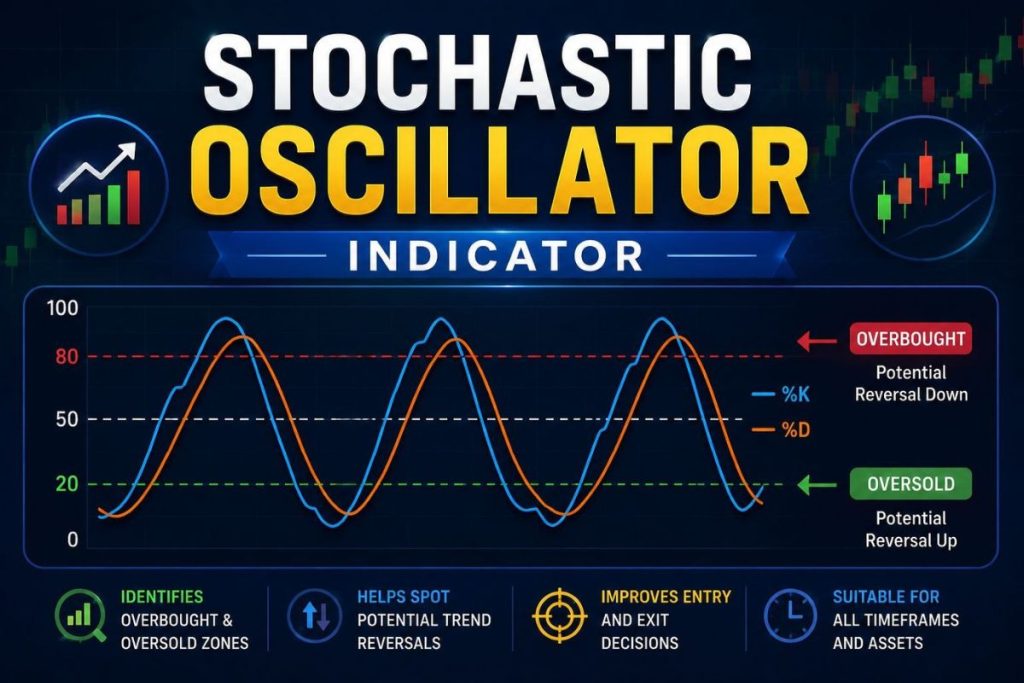 STOCHASTIC OSCILLATOR

INDICATOR

100
80
50
20
0

%K
%D

OVERBOUGHT
Potential Reversal Down

OVERSOLD
Potential Reversal Up

IDENTIFIES
OVERBOUGHT & OVERSOLD ZONES

HELPS SPOT
POTENTIAL TREND REVERSALS

IMPROVES ENTRY
AND EXIT DECISIONS

SUITABLE FOR
ALL TIMEFRAMES AND ASSETS